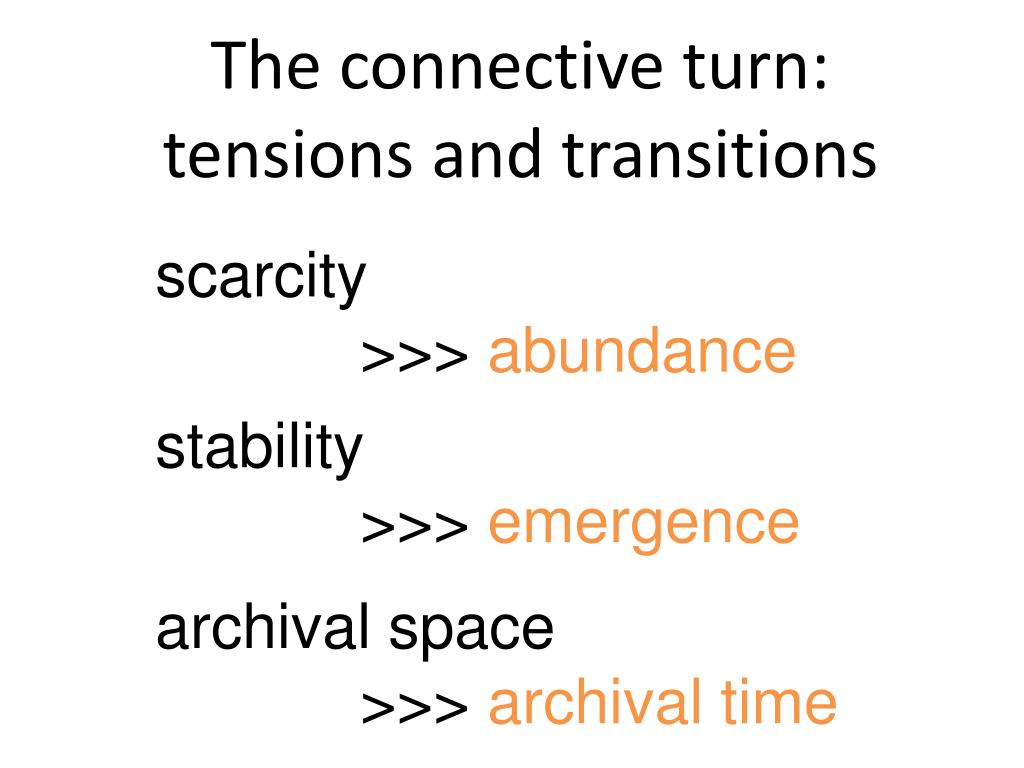 The connective turn: tensions and transitions

scarcity

>>> abundance

stability

>>> emergence

archival space

>>> archival time